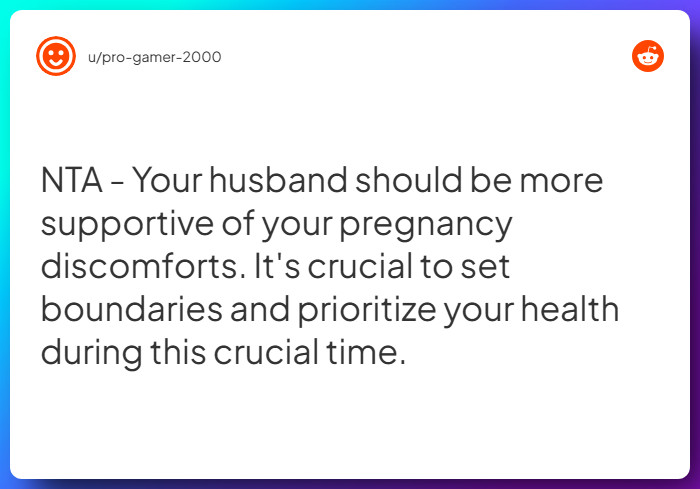 u/pro-gamer-2000

NTA - Your husband should be more supportive of your pregnancy discomforts. It's crucial to set boundaries and prioritize your health during this crucial time.